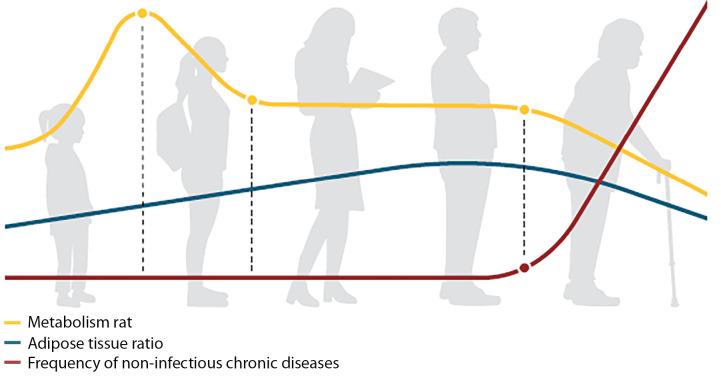 Metabolism rat
Adipose tissue ratio
Frequency of non-infectious chronic diseases